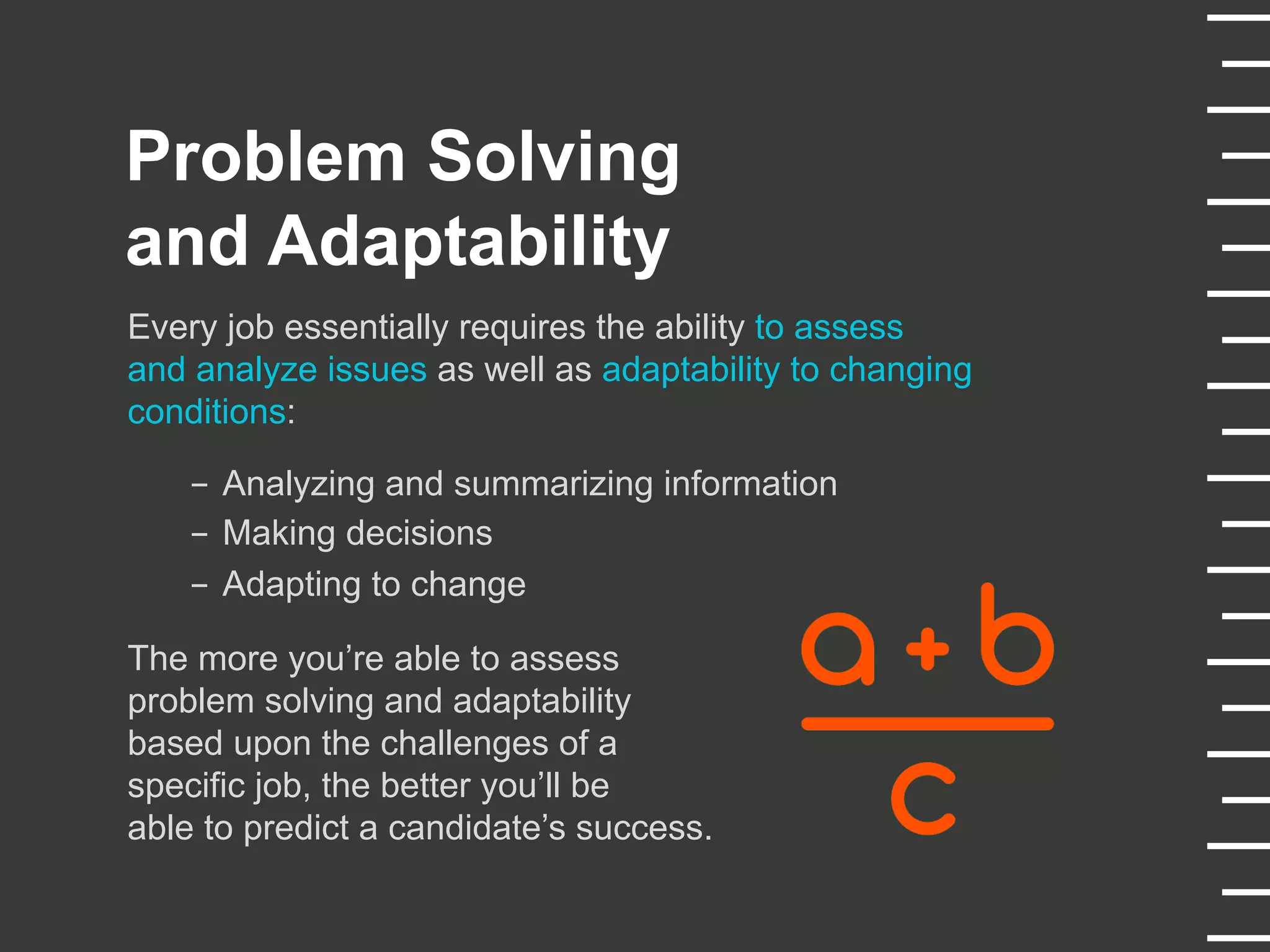 Problem Solving and Adaptability

Every job essentially requires the ability to assess and analyze issues as well as adaptability to changing conditions:

– Analyzing and summarizing information
– Making decisions
– Adapting to change

The more you’re able to assess problem solving and adaptability based upon the challenges of a specific job, the better you’ll be able to predict a candidate’s success.

$\frac{a+b}{c}$